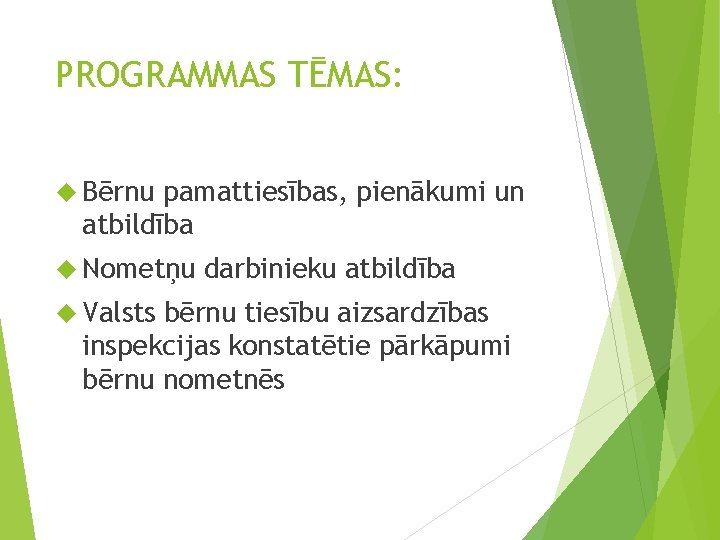 PROGRAMMAS TĒMAS:

Bērnu pamattiesības, pienākumi un atbildība

Nometņu darbinieku atbildība

Valsts bērnu tiesību aizsardzības inspekcijas konstatētie pārkāpumi bērnu nometnēs